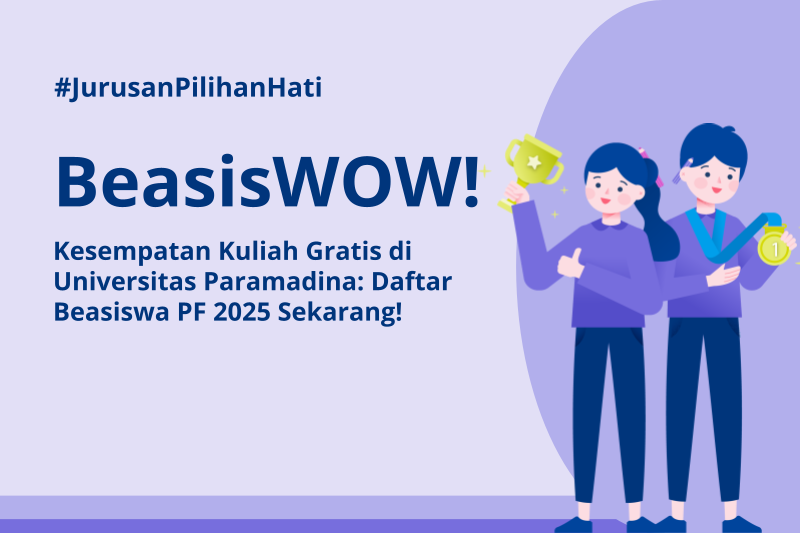 #JurusanPilihanHati

BeasisWOW!

Kesempatan Kuliah Gratis di Universitas Paramadina: Daftar Beasiswa PF 2025 Sekarang!

1